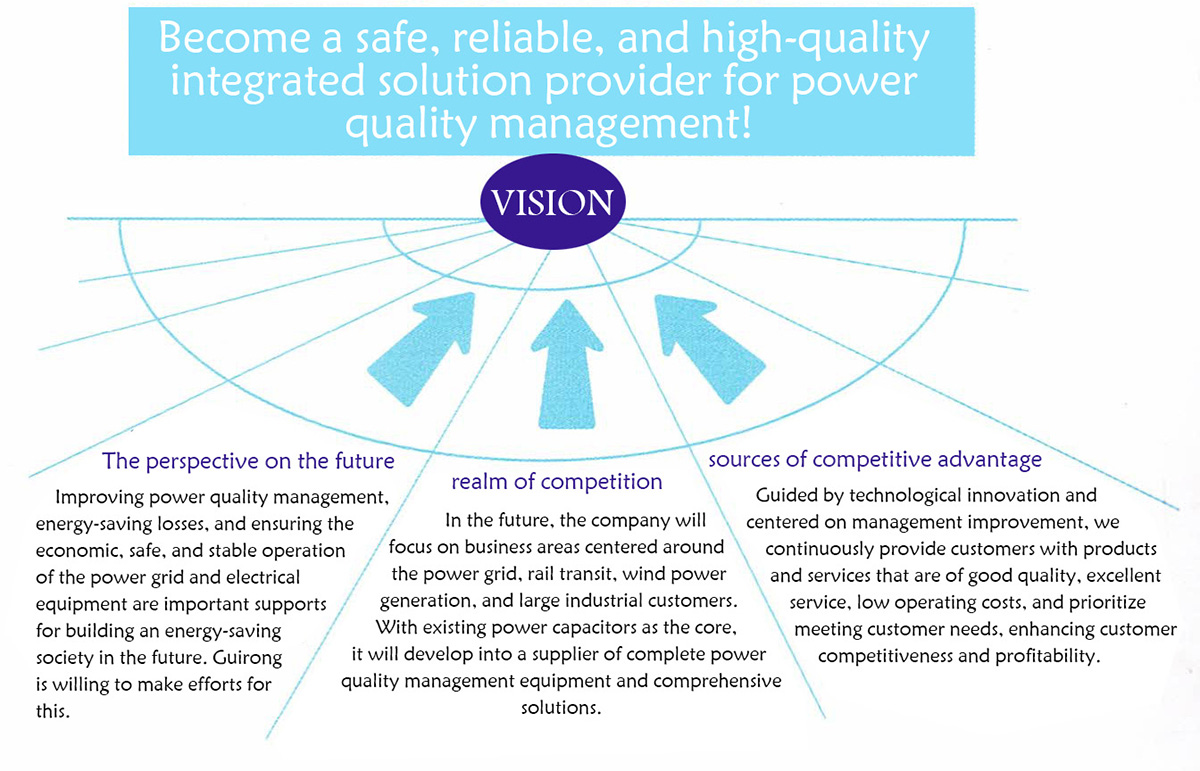 Become a safe, reliable, and high-quality integrated solution provider for power quality management!

VISION

The perspective on the future

Improving power quality management, energy-saving losses, and ensuring the economic, safe, and stable operation of the power grid and electrical equipment are important supports for building an energy-saving society in the future. Guirong is willing to make efforts for this.

realm of competition

In the future, the company will focus on business areas centered around the power grid, rail transit, wind power generation, and large industrial customers. With existing power capacitors as the core, it will develop into a supplier of complete power quality management equipment and comprehensive solutions.

sources of competitive advantage

Guided by technological innovation and centered on management improvement, we continuously provide customers with products and services that are of good quality, excellent service, low operating costs, and prioritize meeting customer needs, enhancing customer competitiveness and profitability.